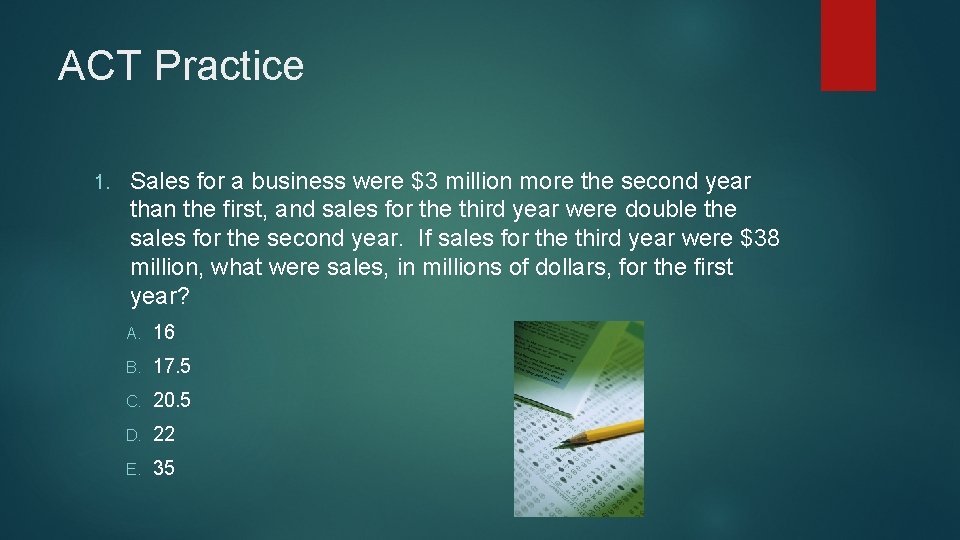 ACT Practice

1. Sales for a business were \$3 million more the second year than the first, and sales for the third year were double the sales for the second year. If sales for the third year were \$38 million, what were sales, in millions of dollars, for the first year?

A. 16
B. 17.5
C. 20.5
D. 22
E. 35